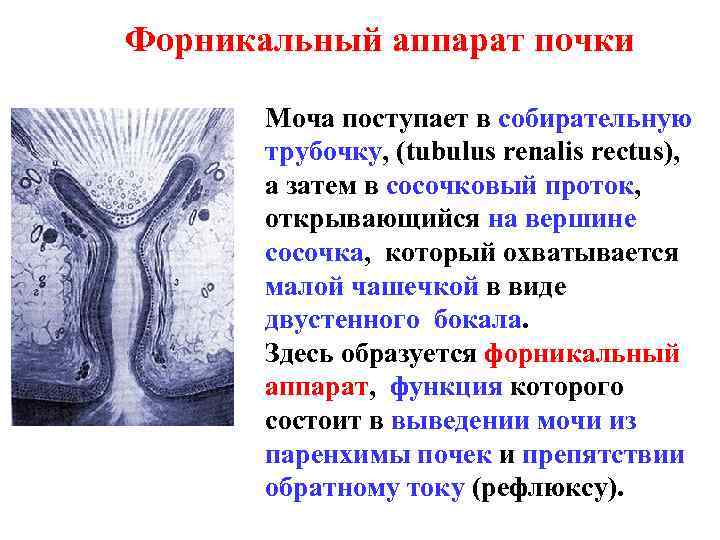 Форникальный аппарат почки

Моча поступает в собирательную трубочку, (tubulus renalis rectus), а затем в сосочковый проток, открывающийся на вершине сосочка, который охватывается малой чашечкой в виде двустенного бокала.
Здесь образуется форникальный аппарат, функция которого состоит в выведении мочи из паренхимы почек и препятствии обратному току (рефлюксу).